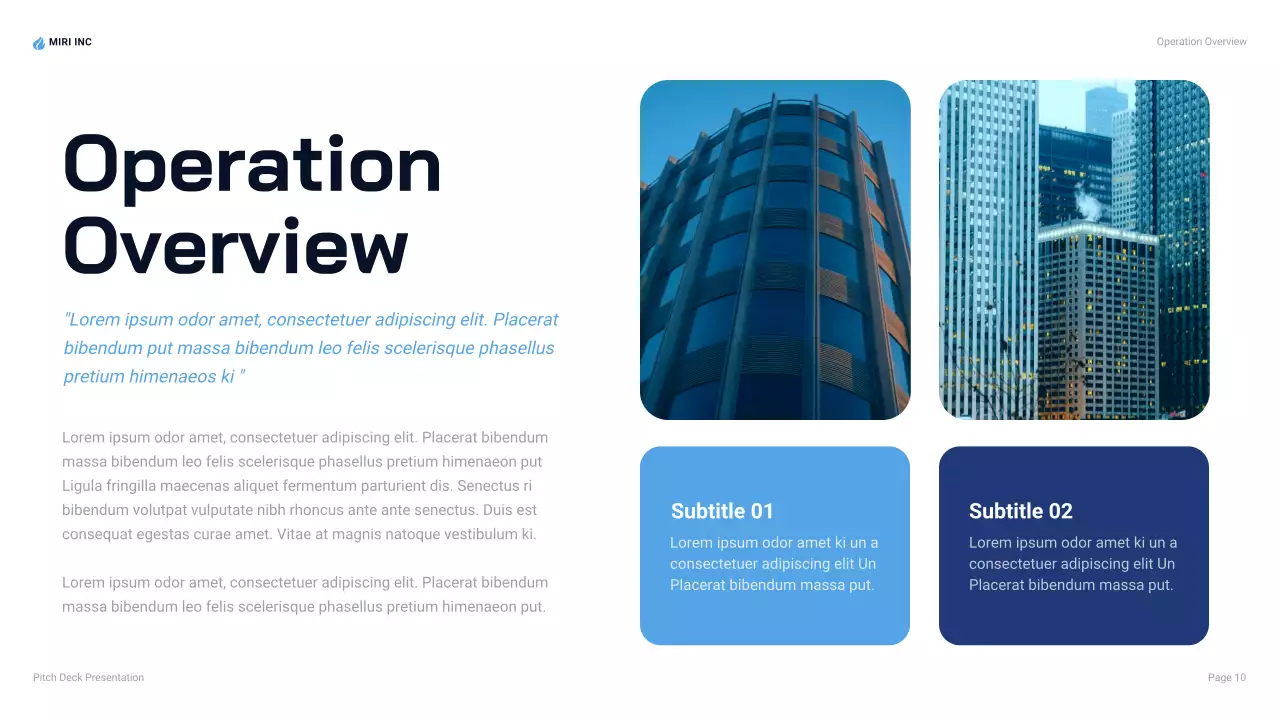 MIRI INC

Operation Overview

Operation Overview

"Lorem ipsum odor amet, consectetuer adipiscing elit. Placerat bibendum put massa bibendum leo felis scelerisque phasellus pretium himenaeos ki "

Lorem ipsum odor amet, consectetuer adipiscing elit. Placerat bibendum massa bibendum leo felis scelerisque phasellus pretium himenaeon put Ligula fringilla maecenas aliquet fermentum parturient dis. Senectus ri bibendum volutpat vulputate nibh rhoncus ante ante senectus. Duis est consequat egestas curae amet. Vitae at magnis natoque vestibulum ki.

Lorem ipsum odor amet, consectetuer adipiscing elit. Placerat bibendum massa bibendum leo felis scelerisque phasellus pretium himenaeon put.

Subtitle 01

Lorem ipsum odor amet ki un a consectetuer adipiscing elit Un Placerat bibendum massa put.

Subtitle 02

Lorem ipsum odor amet ki un a consectetuer adipiscing elit Un Placerat bibendum massa put.

Pitch Deck Presentation

Page 10